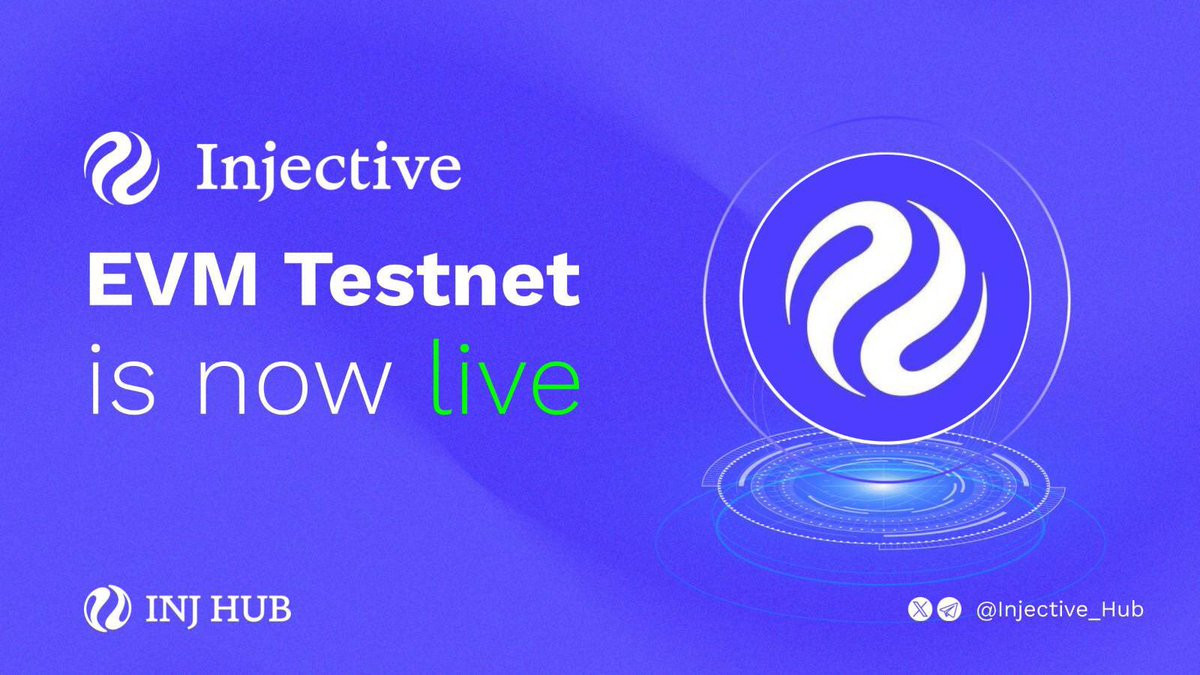 Injective

EVM Testnet
is now live

INJ HUB

@Injective_Hub